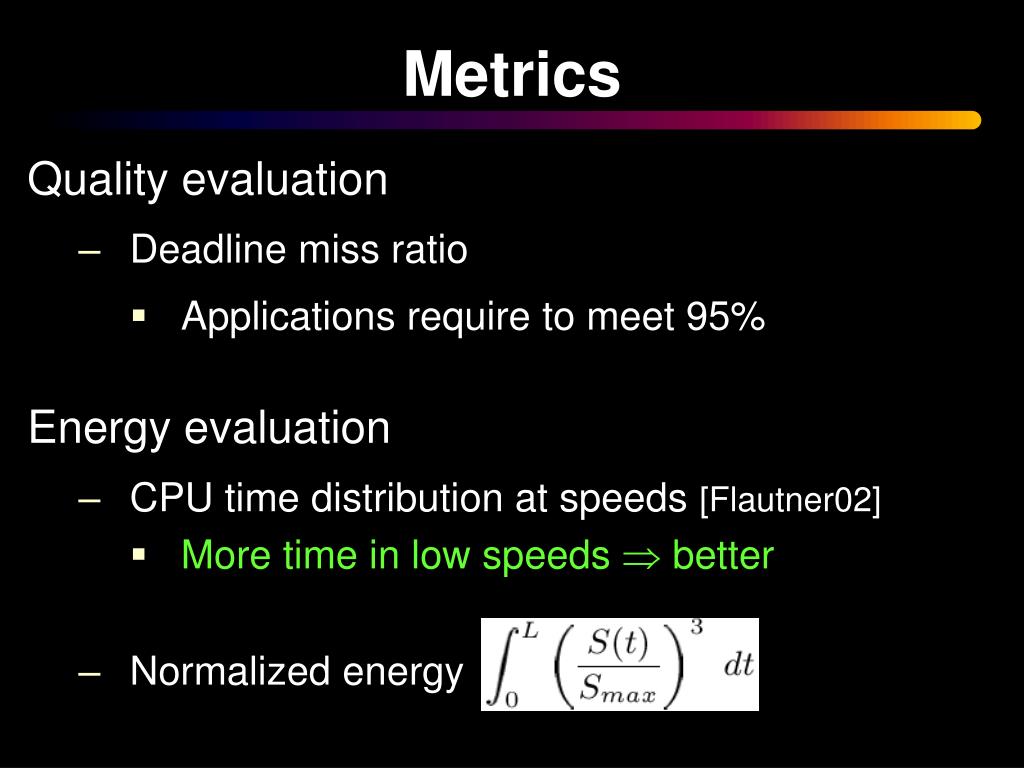 Metrics

Quality evaluation

– Deadline miss ratio

▪ Applications require to meet 95%

Energy evaluation

– CPU time distribution at speeds [Flautner02]

▪ More time in low speeds $\Rightarrow$ better

– Normalized energy $\int_0^L \left(\frac{S(t)}{S_{max}}\right)^3 dt$